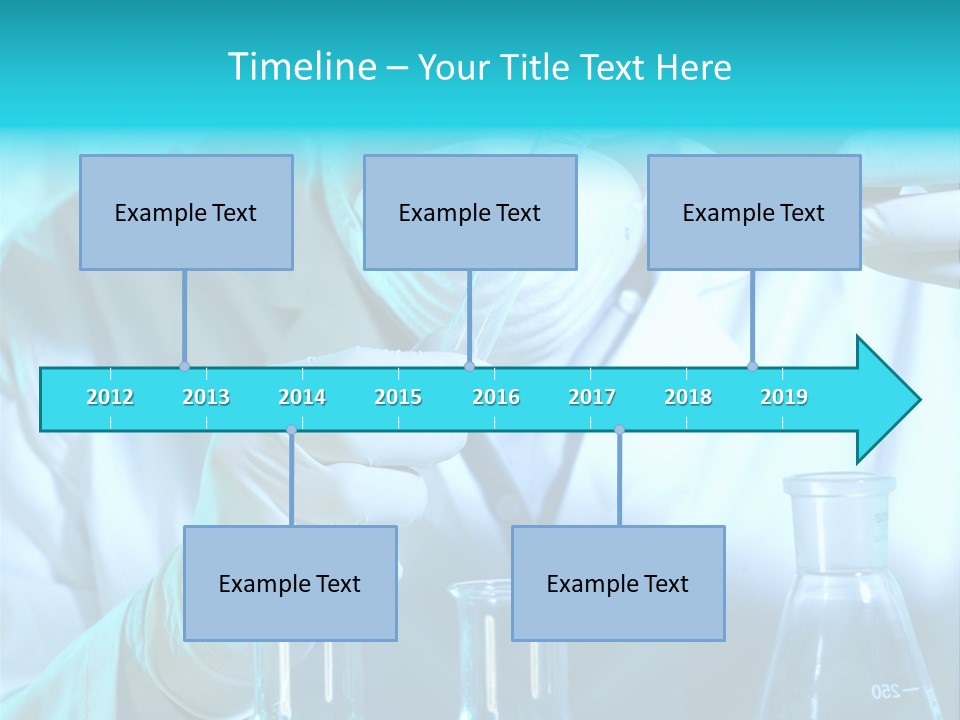 Timeline – Your Title Text Here

Example Text

Example Text

Example Text

2012 2013 2014 2015 2016 2017 2018 2019

Example Text

Example Text